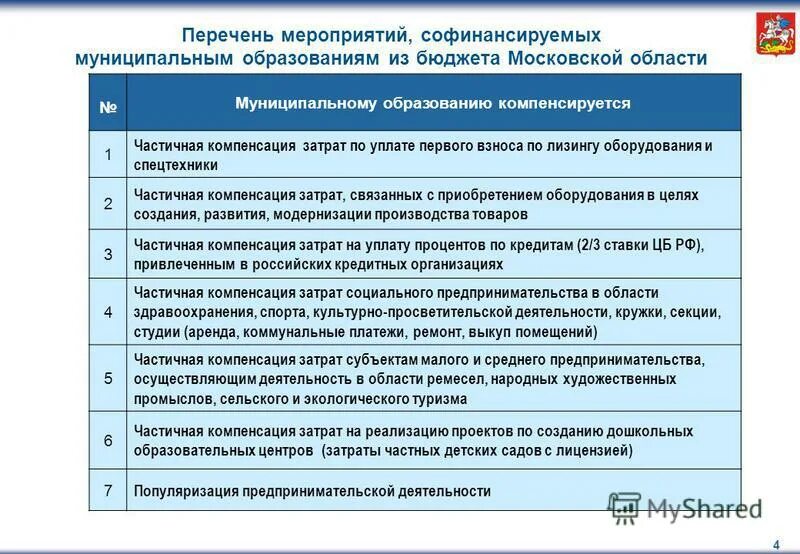 Перечень мероприятий, софинансируемых муниципальным образованиям из бюджета Московской области

| № | Муниципальному образованию компенсируется |
|---|---|
| 1 | Частичная компенсация затрат по уплате первого взноса по лизингу оборудования и спецтехники |
| 2 | Частичная компенсация затрат, связанных с приобретением оборудования в целях создания, развития, модернизации производства товаров |
| 3 | Частичная компенсация затрат на уплату процентов по кредитам (2/3 ставки ЦБ РФ), привлеченным в российских кредитных организациях |
| 4 | Частичная компенсация затрат социального предпринимательства в области здравоохранения, спорта, культурно-просветительской деятельности, кружки, секции, студии (аренда, коммунальные платежи, ремонт, выкуп помещений) |
| 5 | Частичная компенсация затрат субъектам малого и среднего предпринимательства, осуществляющим деятельность в области ремесел, народных художественных промыслов, сельского и экологического туризма |
| 6 | Частичная компенсация затрат на реализацию проектов по созданию дошкольных образовательных центров (затраты частных детских садов с лицензией) |
| 7 | Популяризация предпринимательской деятельности |

MyShared

4